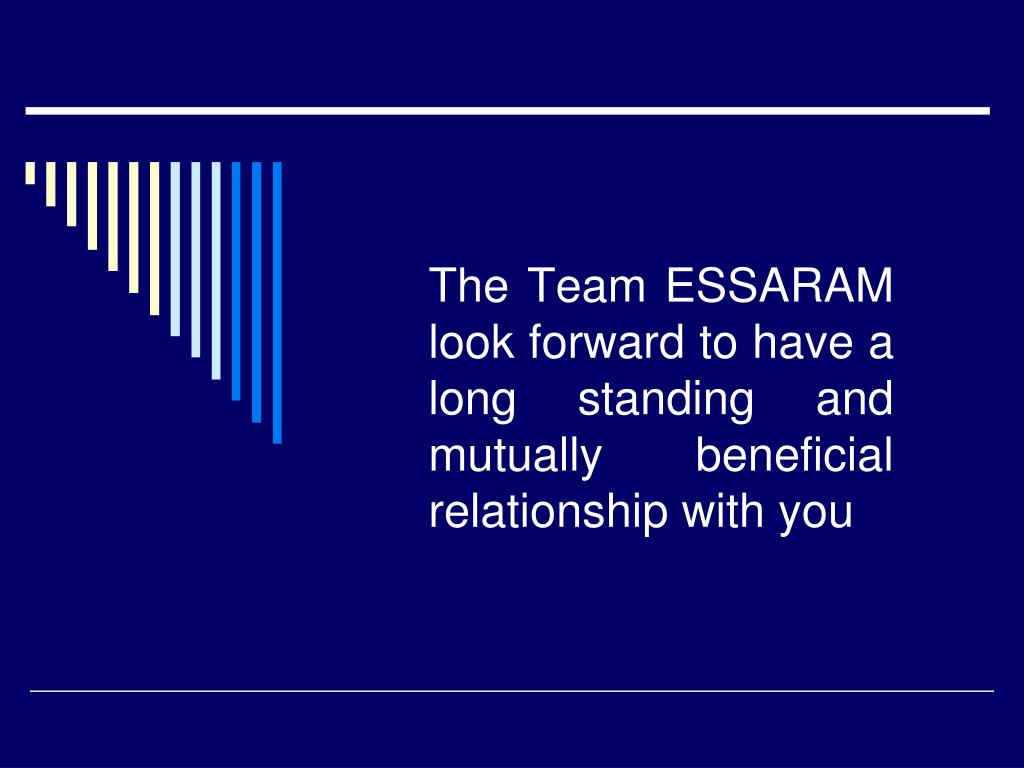 The Team ESSARAM look forward to have a long standing and mutually beneficial relationship with you